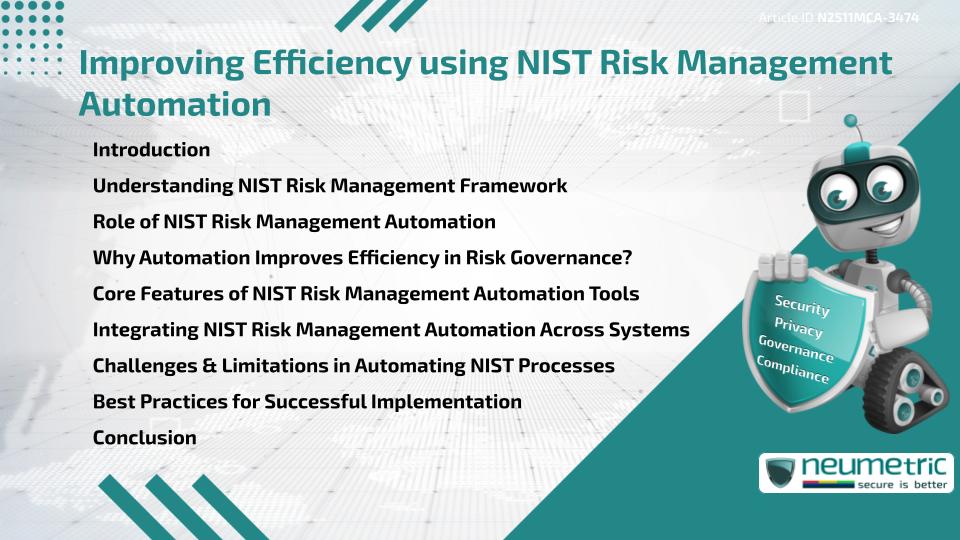 Article ID N2511MCA-3474

Improving Efficiency using NIST Risk Management Automation

Introduction
Understanding NIST Risk Management Framework
Role of NIST Risk Management Automation
Why Automation Improves Efficiency in Risk Governance?
Core Features of NIST Risk Management Automation Tools
Integrating NIST Risk Management Automation Across Systems
Challenges & Limitations in Automating NIST Processes
Best Practices for Successful Implementation
Conclusion

Security
Privacy
Governance
Compliance

neumetric
secure is better